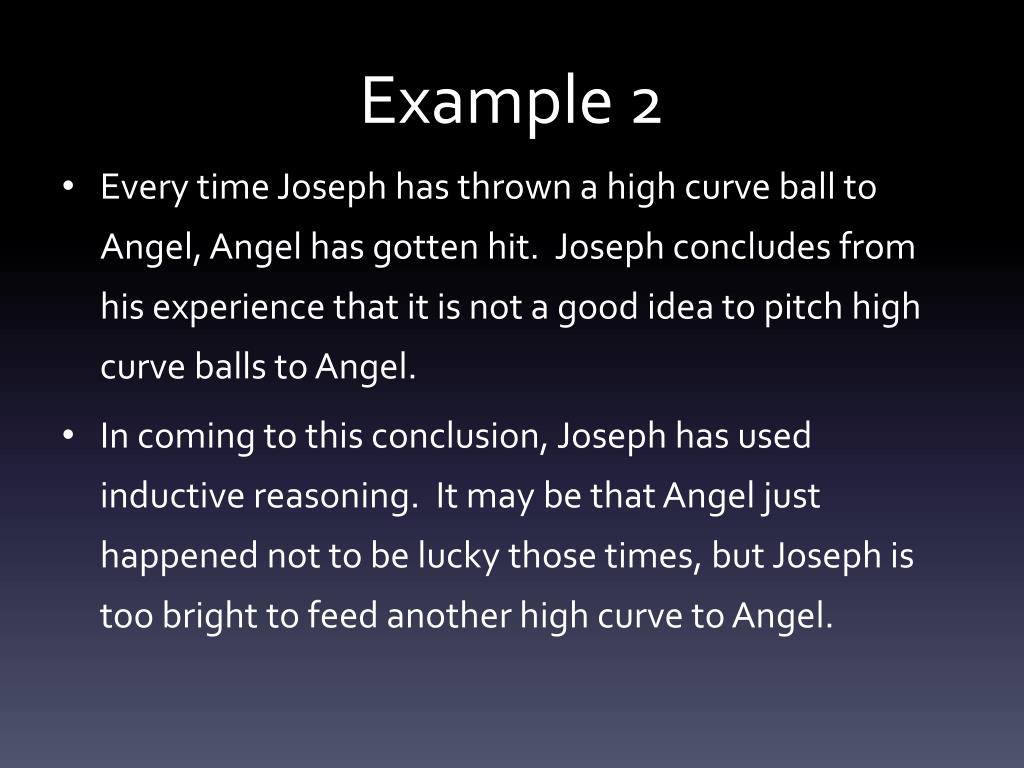 Example 2

• Every time Joseph has thrown a high curve ball to Angel, Angel has gotten hit. Joseph concludes from his experience that it is not a good idea to pitch high curve balls to Angel.

• In coming to this conclusion, Joseph has used inductive reasoning. It may be that Angel just happened not to be lucky those times, but Joseph is too bright to feed another high curve to Angel.